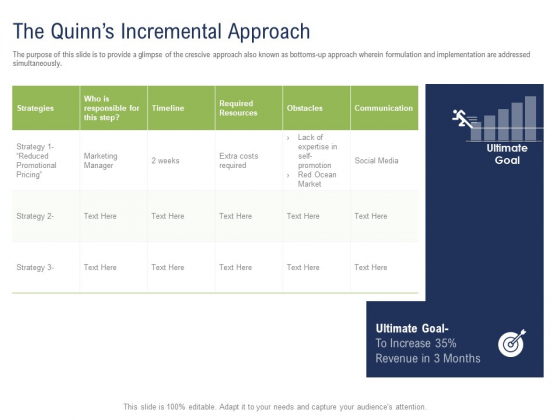 The Quinn's Incremental Approach

The purpose of this slide is to provide a glimpse of the crescive approach also known as bottoms-up approach wherein formulation and implementation are addressed simultaneously.

| Strategies | Who is responsible for this step? | Timeline | Required Resources | Obstacles | Communication |
|---|---|---|---|---|---|
| Strategy 1- "Reduced Promotional Pricing" | Marketing Manager | 2 weeks | Extra costs required | › Lack of expertise in self-promotion › Red Ocean Market | Social Media |
| Strategy 2- | Text Here | Text Here | Text Here | Text Here | Text Here |
| Strategy 3- | Text Here | Text Here | Text Here | Text Here | Text Here |

Ultimate Goal

Ultimate Goal- To Increase 35% Revenue in 3 Months

This slide is 100% editable. Adapt it to your needs and capture your audience's attention.